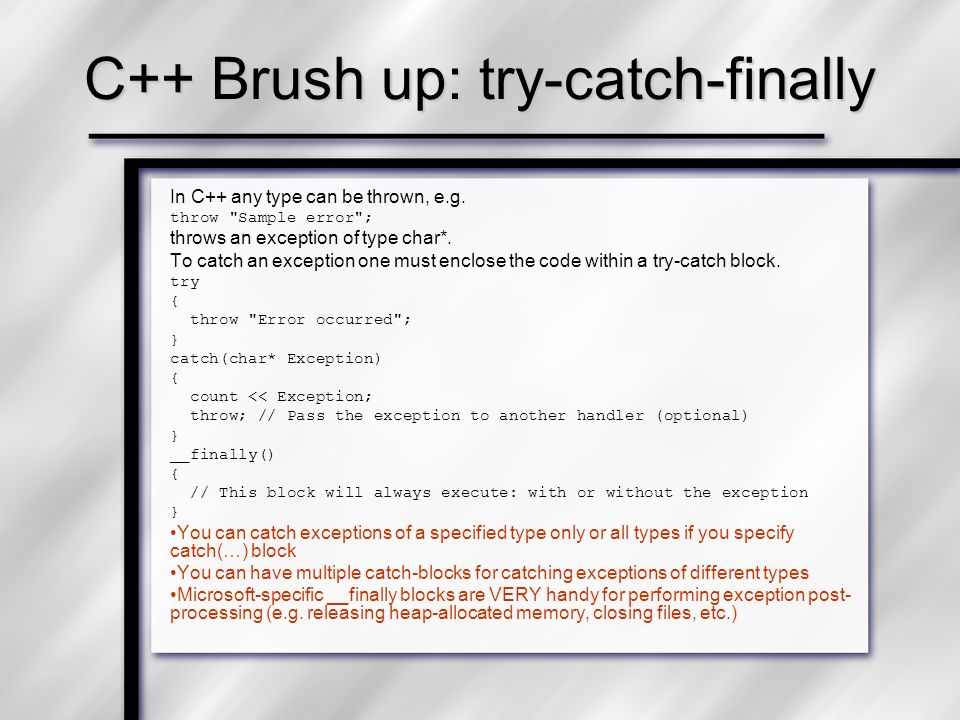 C++ Brush up: try-catch-finally

In C++ any type can be thrown, e.g.
throw "Sample error";
throws an exception of type char*.
To catch an exception one must enclose the code within a try-catch block.
try
{
  throw "Error occurred";
}
catch(char* Exception)
{
  count << Exception;
  throw; // Pass the exception to another handler (optional)
}
__finally()
{
  // This block will always execute: with or without the exception
}
•You can catch exceptions of a specified type only or all types if you specify catch(…) block
•You can have multiple catch-blocks for catching exceptions of different types
•Microsoft-specific __finally blocks are VERY handy for performing exception post-processing (e.g. releasing heap-allocated memory, closing files, etc.)